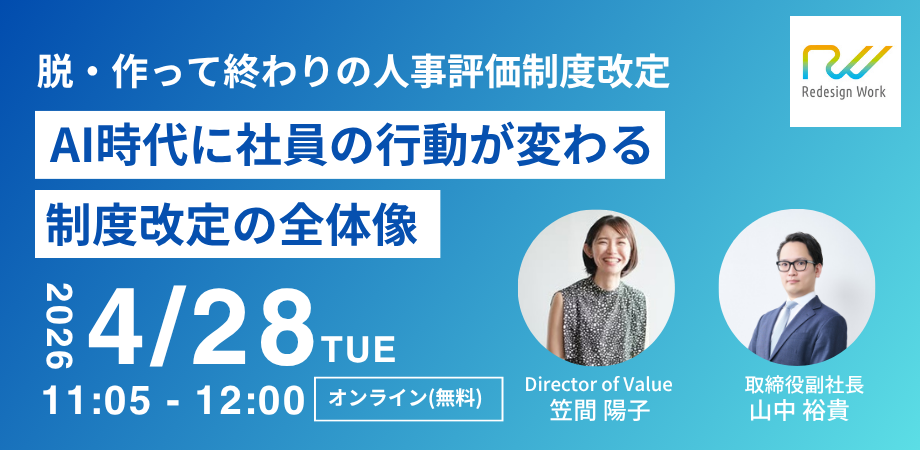 脱・作って終わりの人事評価制度改定

AI時代に社員の行動が変わる

制度改定の全体像

Redesign Work

2026 4/28 TUE

11:05 - 12:00

オンライン(無料)

Director of Value
笠間 陽子

取締役副社長
山中 裕貴